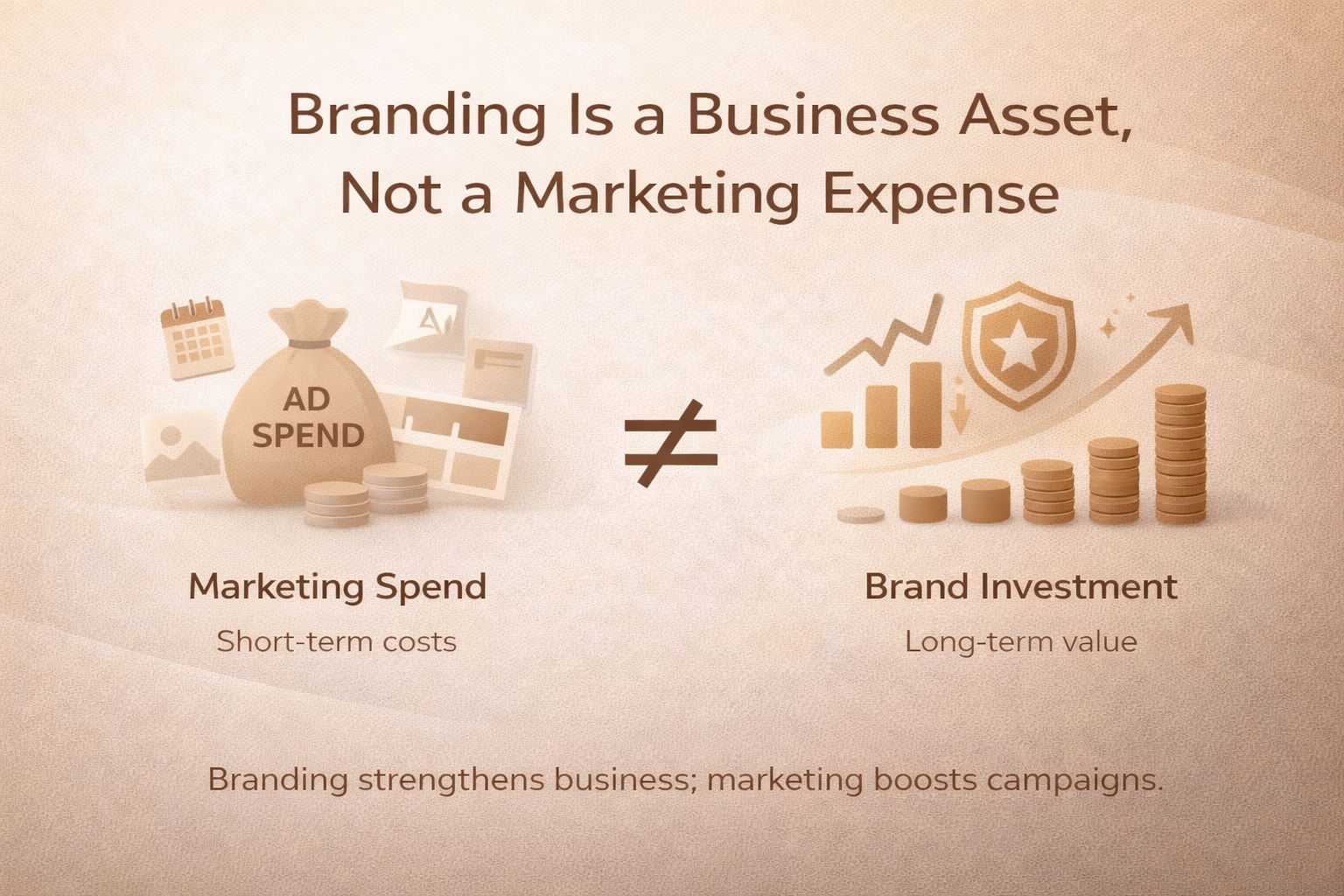 Branding Is a Business Asset, Not a Marketing Expense

AD SPEND

$\neq$

Marketing Spend
Short-term costs

Brand Investment
Long-term value

Branding strengthens business; marketing boosts campaigns.